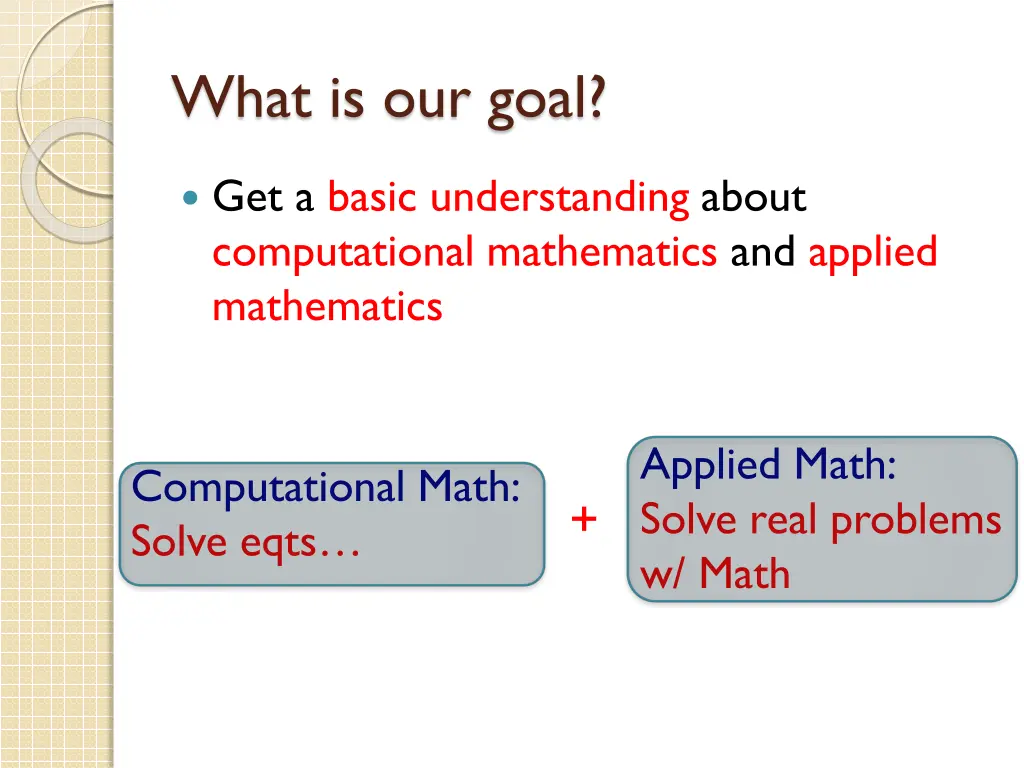 What is our goal?

Get a basic understanding about computational mathematics and applied mathematics

Computational Math:
Solve eqts…

+

Applied Math:
Solve real problems w/ Math